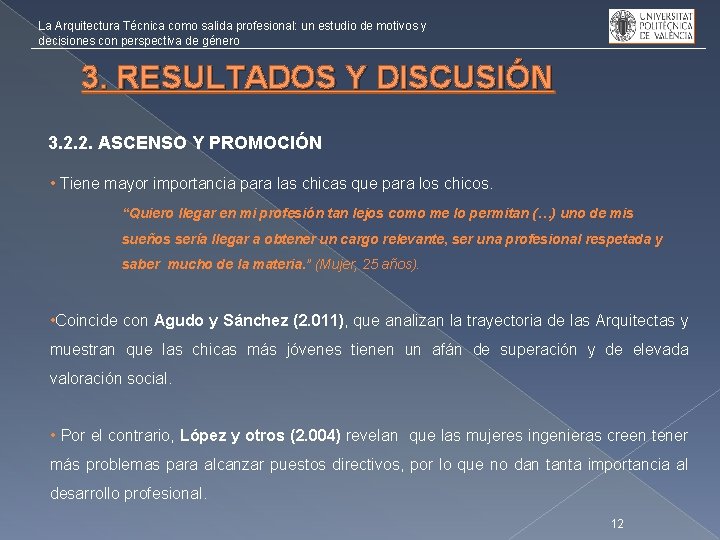 La Arquitectura Técnica como salida profesional: un estudio de motivos y decisiones con perspectiva de género

UNIVERSITAT POLITÈCNICA DE VALÈNCIA

3. RESULTADOS Y DISCUSIÓN

3.2.2. ASCENSO Y PROMOCIÓN

• Tiene mayor importancia para las chicas que para los chicos.

"Quiero llegar en mi profesión tan lejos como me lo permitan (…) uno de mis sueños sería llegar a obtener un cargo relevante, ser una profesional respetada y saber mucho de la materia." (Mujer, 25 años).

•Coincide con Agudo y Sánchez (2.011), que analizan la trayectoria de las Arquitectas y muestran que las chicas más jóvenes tienen un afán de superación y de elevada valoración social.

• Por el contrario, López y otros (2.004) revelan que las mujeres ingenieras creen tener más problemas para alcanzar puestos directivos, por lo que no dan tanta importancia al desarrollo profesional.

12